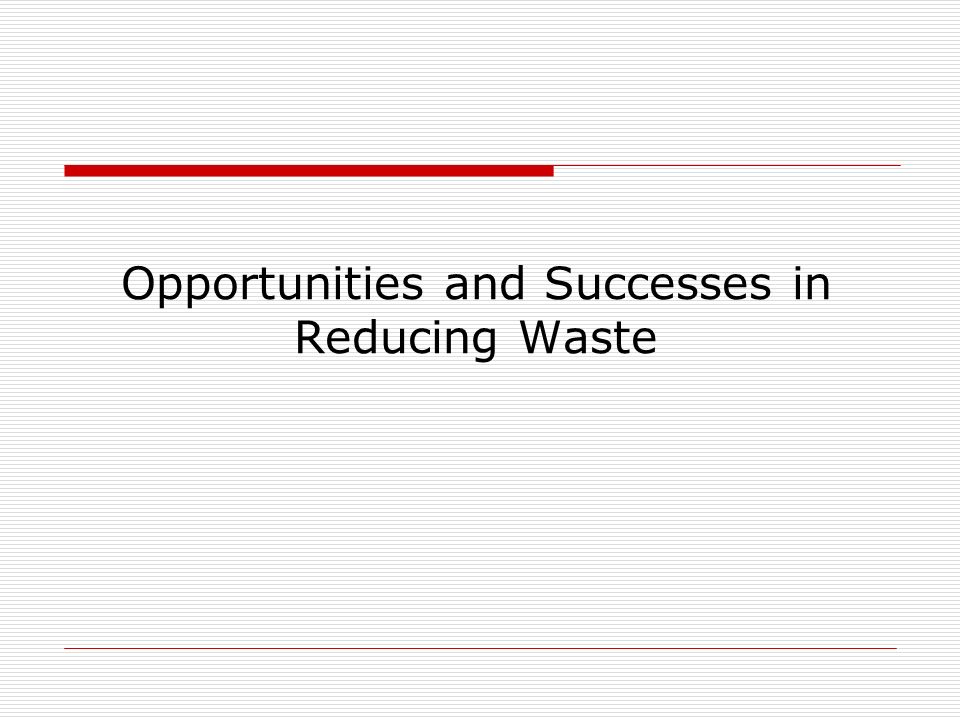 Opportunities and Successes in Reducing Waste